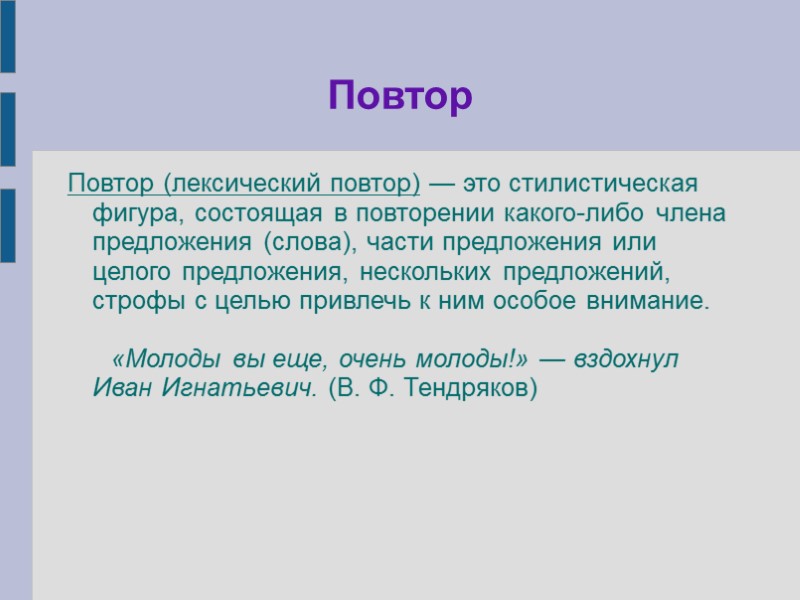 Повтор

Повтор (лексический повтор) — это стилистическая фигура, состоящая в повторении какого-либо члена предложения (слова), части предложения или целого предложения, нескольких предложений, строфы с целью привлечь к ним особое внимание.

«Молоды вы еще, очень молоды!» — вздохнул Иван Игнатьевич. (В. Ф. Тендряков)